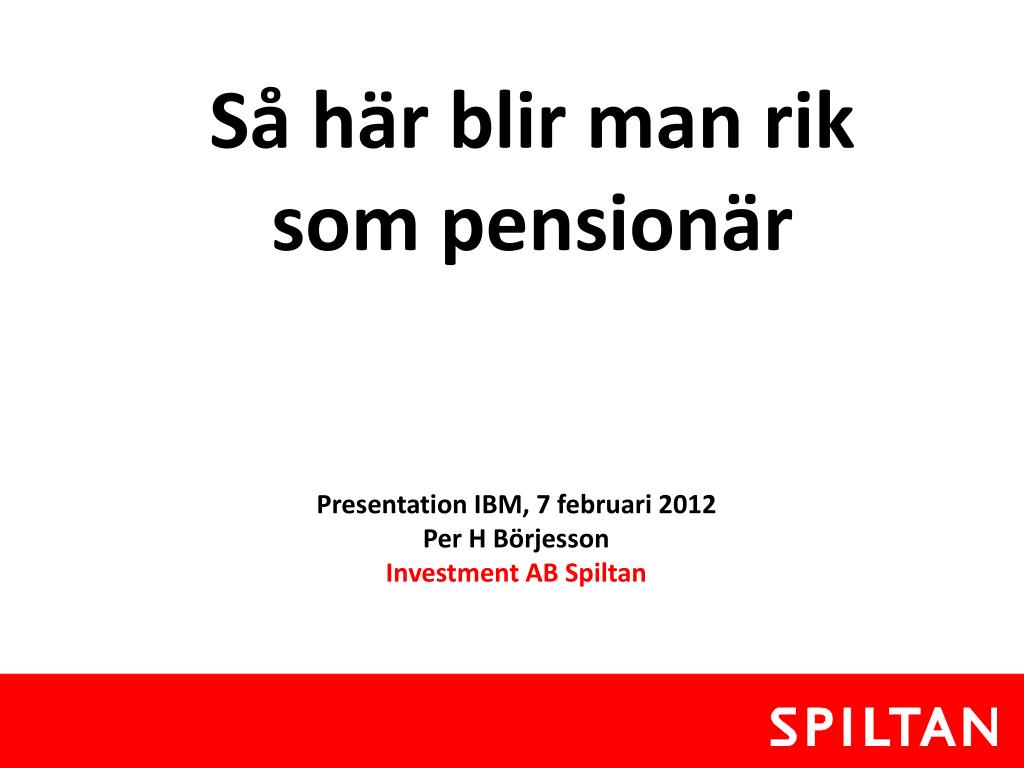 Så här blir man rik som pensionär

Presentation IBM, 7 februari 2012
Per H Börjesson
Investment AB Spiltan

SPILTAN